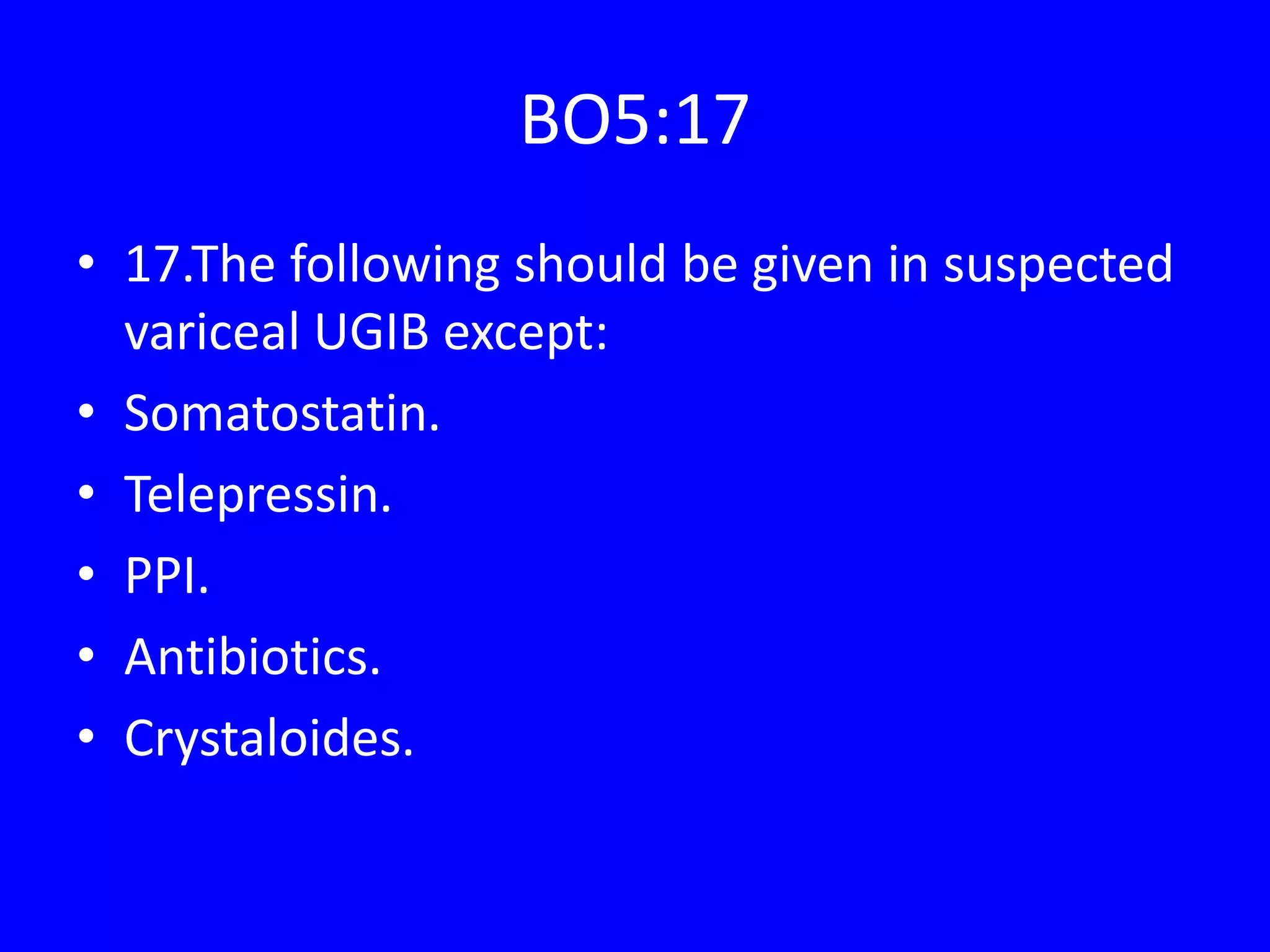 BO5:17

• 17.The following should be given in suspected variceal UGIB except:
• Somatostatin.
• Telepressin.
• PPI.
• Antibiotics.
• Crystaloides.